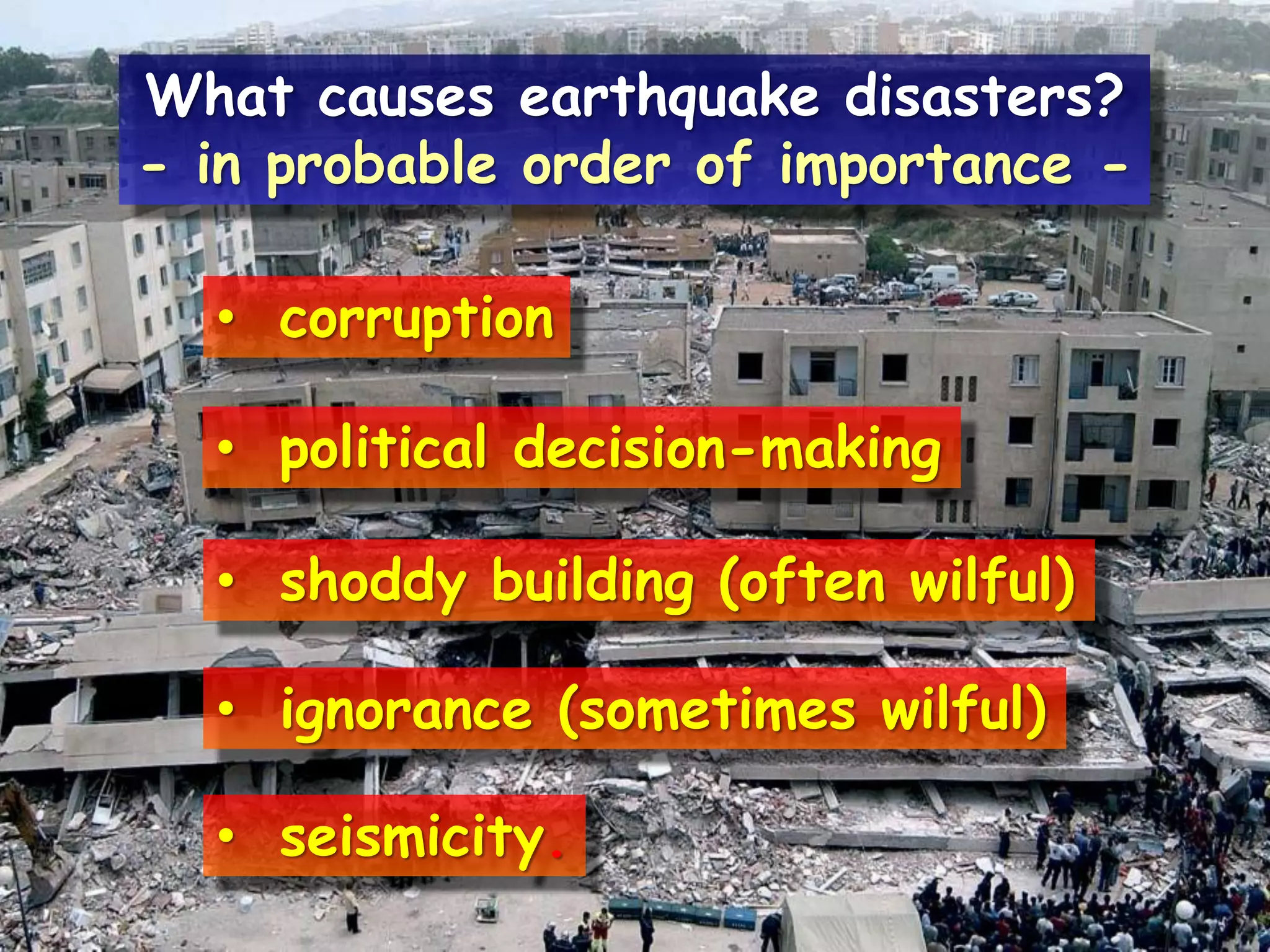 What causes earthquake disasters?
- in probable order of importance -

• corruption

• political decision-making

• shoddy building (often wilful)

• ignorance (sometimes wilful)

• seismicity.